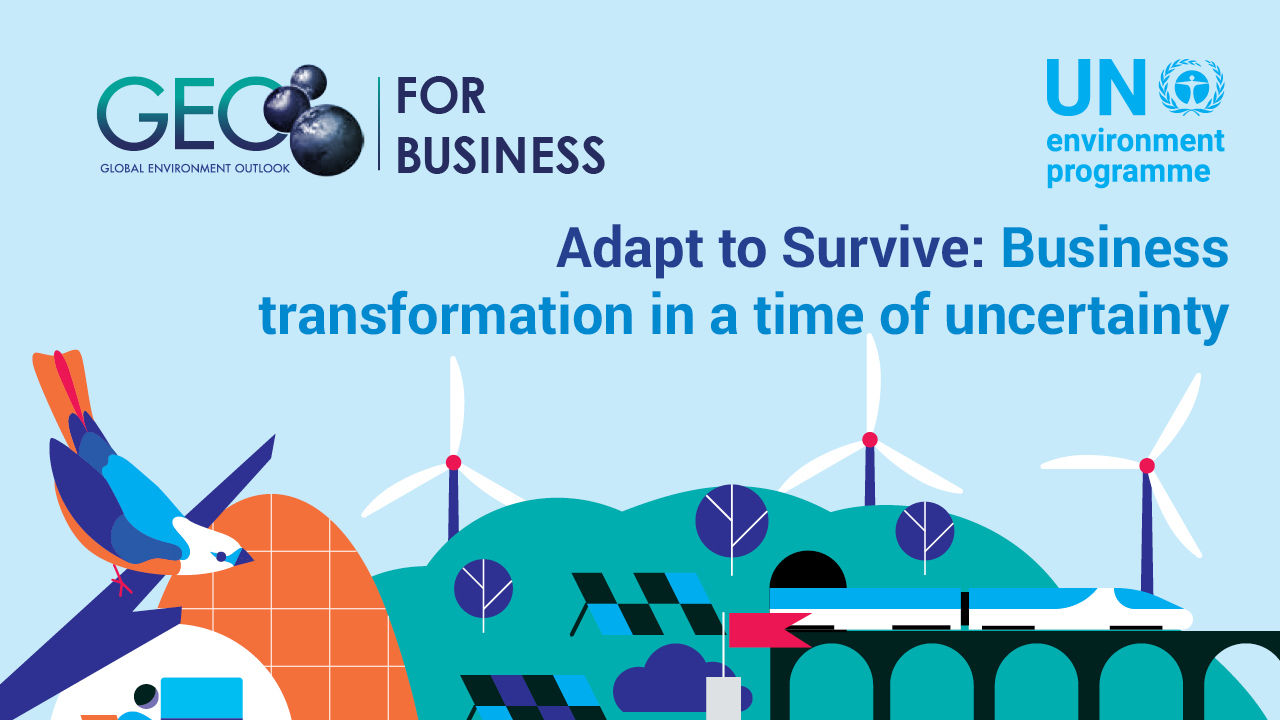 GEO
GLOBAL ENVIRONMENT OUTLOOK
FOR BUSINESS

UN environment programme

Adapt to Survive: Business transformation in a time of uncertainty